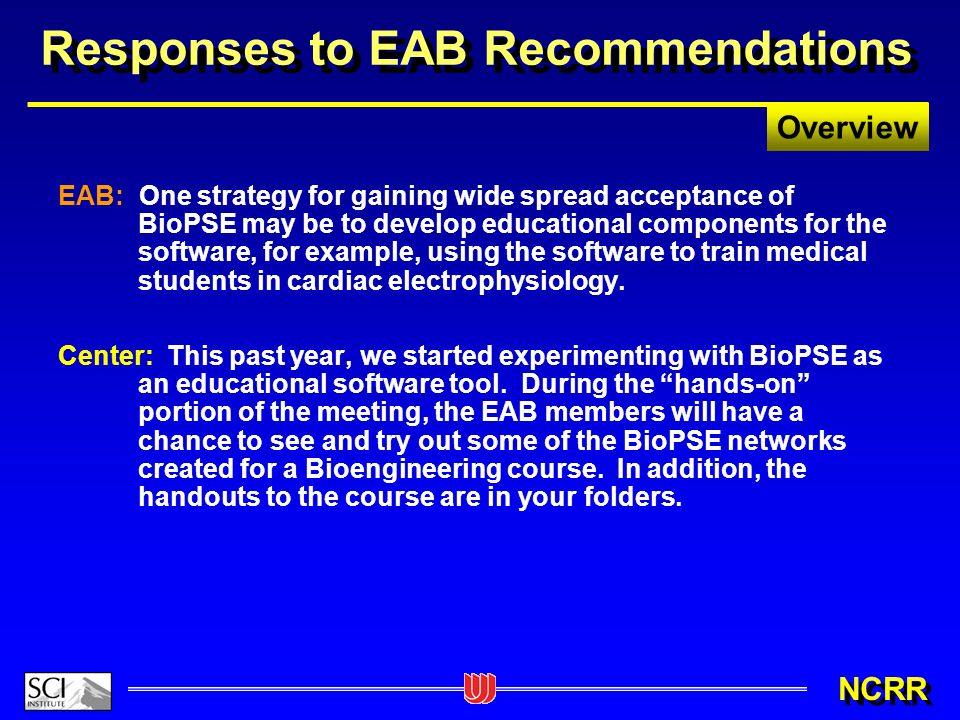 Responses to EAB Recommendations

Overview

EAB: One strategy for gaining wide spread acceptance of BioPSE may be to develop educational components for the software, for example, using the software to train medical students in cardiac electrophysiology.

Center: This past year, we started experimenting with BioPSE as an educational software tool. During the “hands-on” portion of the meeting, the EAB members will have a chance to see and try out some of the BioPSE networks created for a Bioengineering course. In addition, the handouts to the course are in your folders.

SCI INSTITUTE

NCRR